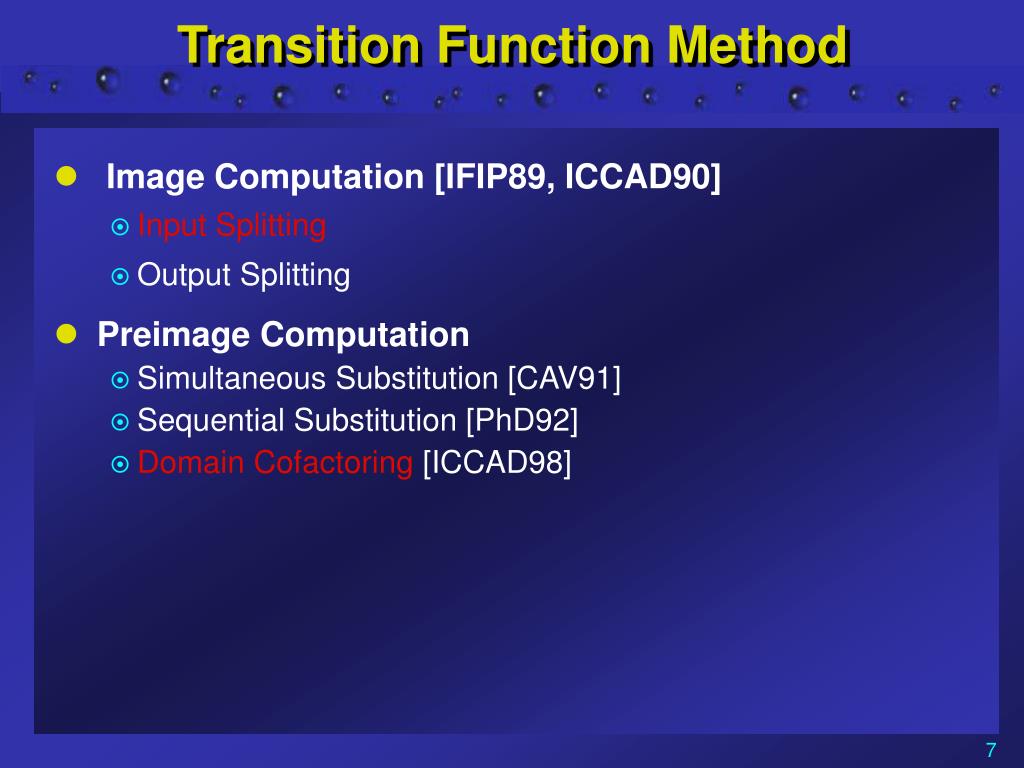 Transition Function Method

Image Computation [IFIP89, ICCAD90]
Input Splitting
Output Splitting

Preimage Computation
Simultaneous Substitution [CAV91]
Sequential Substitution [PhD92]
Domain Cofactoring [ICCAD98]

7